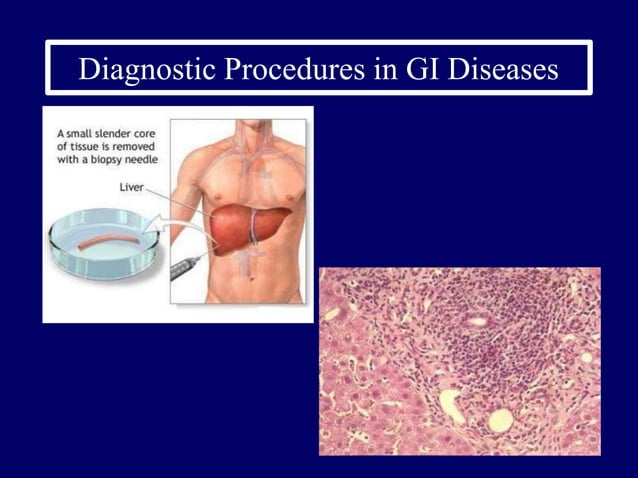 Diagnostic Procedures in GI Diseases

A small slender core of tissue is removed with a biopsy needle

Liver